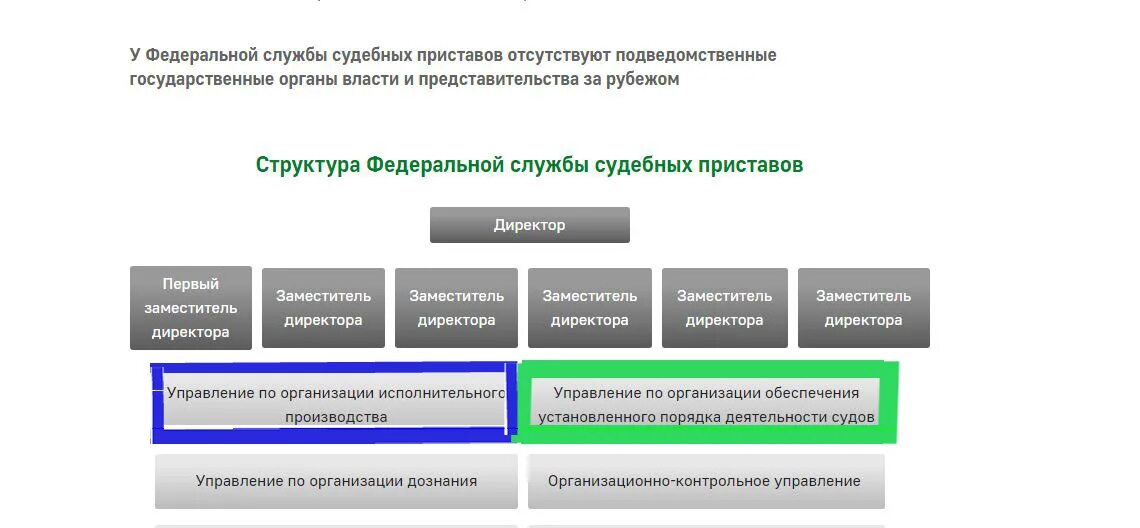 У Федеральной службы судебных приставов отсутствуют подведомственные государственные органы власти и представительства за рубежом

Структура Федеральной службы судебных приставов

Директор

Первый заместитель директора

Заместитель директора

Заместитель директора

Заместитель директора

Заместитель директора

Заместитель директора

Управление по организации исполнительного производства

Управление по организации обеспечения установленного порядка деятельности судов

Управление по организации дознания

Организационно-контрольное управление